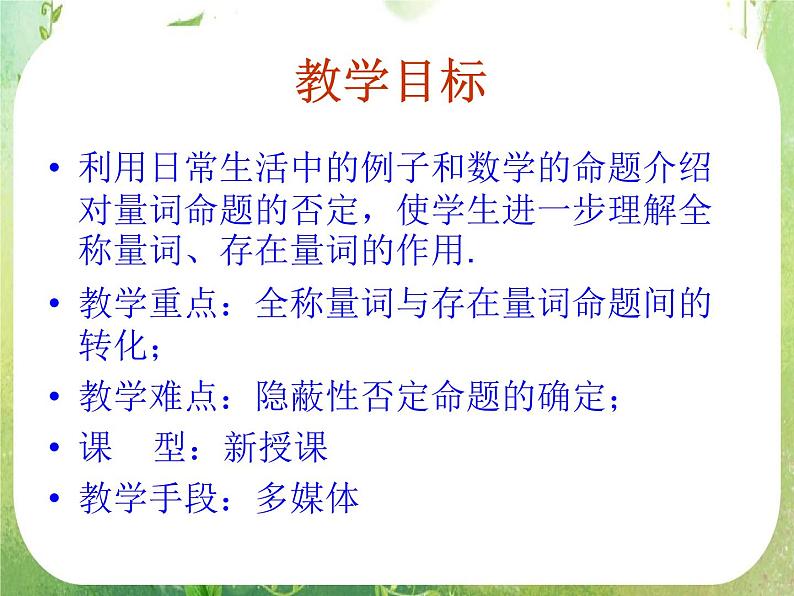 教学目标

• 利用日常生活中的例子和数学的命题介绍对量词命题的否定，使学生进一步理解全称量词、存在量词的作用.

• 教学重点：全称量词与存在量词命题间的转化；

• 教学难点：隐蔽性否定命题的确定；

• 课　型：新授课

• 教学手段：多媒体